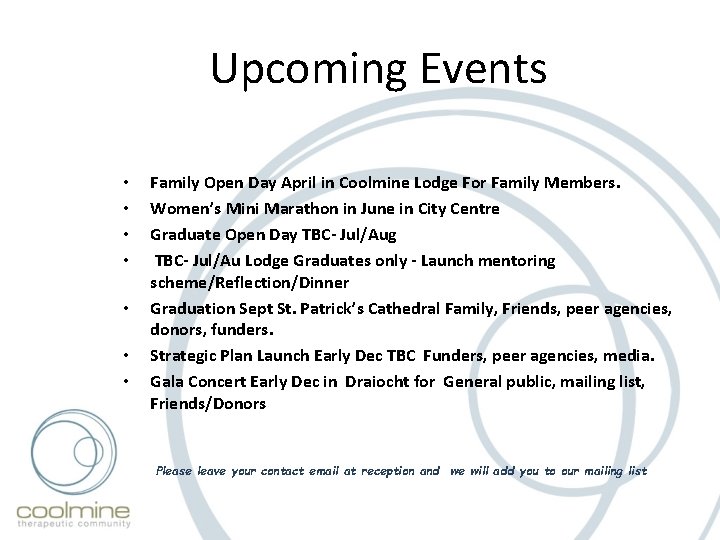 Upcoming Events

• Family Open Day April in Coolmine Lodge For Family Members.
• Women's Mini Marathon in June in City Centre
• Graduate Open Day TBC- Jul/Aug
• TBC- Jul/Au Lodge Graduates only - Launch mentoring scheme/Reflection/Dinner
• Graduation Sept St. Patrick's Cathedral Family, Friends, peer agencies, donors, funders.
• Strategic Plan Launch Early Dec TBC Funders, peer agencies, media.
• Gala Concert Early Dec in Draiocht for General public, mailing list, Friends/Donors

Please leave your contact email at reception and we will add you to our mailing list

coolmine
therapeutic community